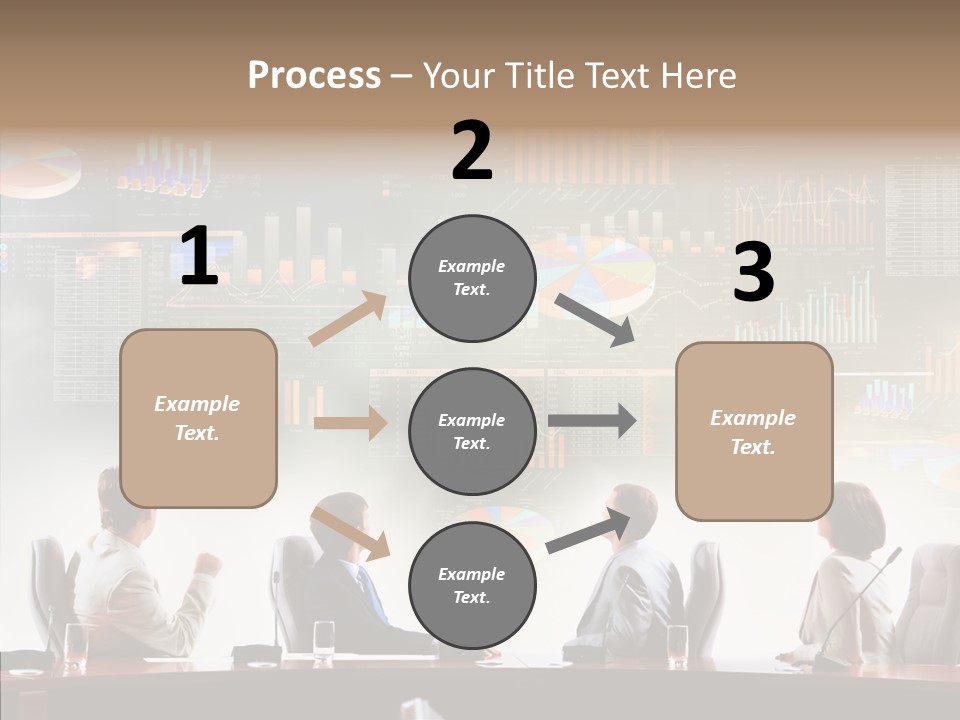 Process – Your Title Text Here

1

Example Text.

2

Example Text.

Example Text.

Example Text.

3

Example Text.